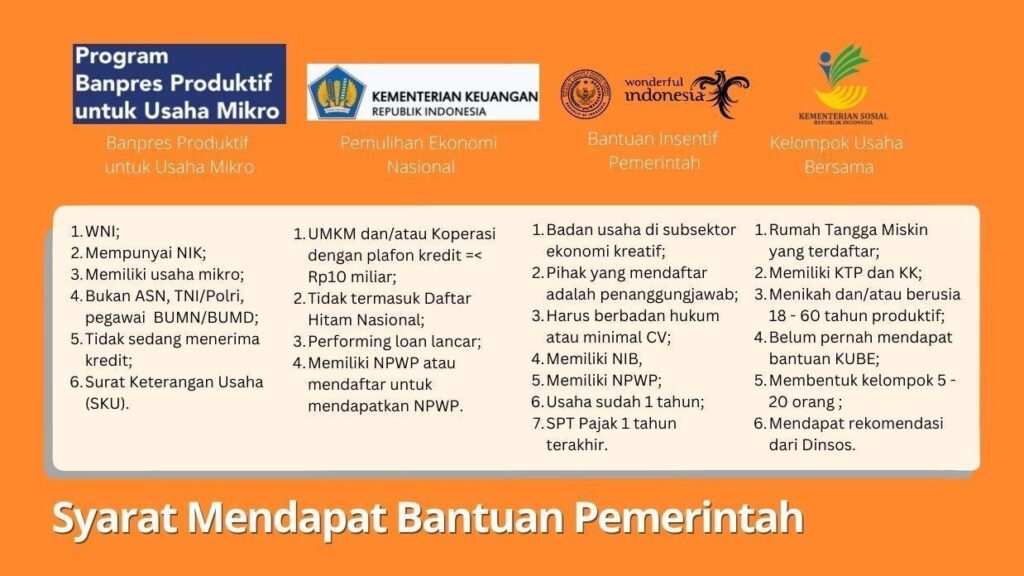 Program Banpres Produktif untuk Usaha Mikro

Banpres Produktif untuk Usaha Mikro

KEMENTERIAN KEUANGAN REPUBLIK INDONESIA

Pemulihan Ekonomi Nasional

wonderful indonesia

Bantuan Insentif Pemerintah

KEMENTERIAN SOSIAL REPUBLIK INDONESIA

Kelompok Usaha Bersama

1. WNI;
2. Mempunyai NIK;
3. Memiliki usaha mikro;
4. Bukan ASN, TNI/Polri, pegawai BUMN/BUMD;
5. Tidak sedang menerima kredit;
6. Surat Keterangan Usaha (SKU).

1. UMKM dan/atau Koperasi dengan plafon kredit =< Rp10 miliar;
2. Tidak termasuk Daftar Hitam Nasional;
3. Performing loan lancar;
4. Memiliki NPWP atau mendaftar untuk mendapatkan NPWP.

1. Badan usaha di subsektor ekonomi kreatif;
2. Pihak yang mendaftar adalah penanggungjawab;
3. Harus berbadan hukum atau minimal CV;
4. Memiliki NIB,
5. Memiliki NPWP;
6. Usaha sudah 1 tahun;
7. SPT Pajak 1 tahun terakhir.

1. Rumah Tangga Miskin yang terdaftar;
2. Memiliki KTP dan KK;
3. Menikah dan/atau berusia 18 - 60 tahun produktif;
4. Belum pernah mendapat bantuan KUBE;
5. Membentuk kelompok 5 - 20 orang ;
6. Mendapat rekomendasi dari Dinsos.

Syarat Mendapat Bantuan Pemerintah